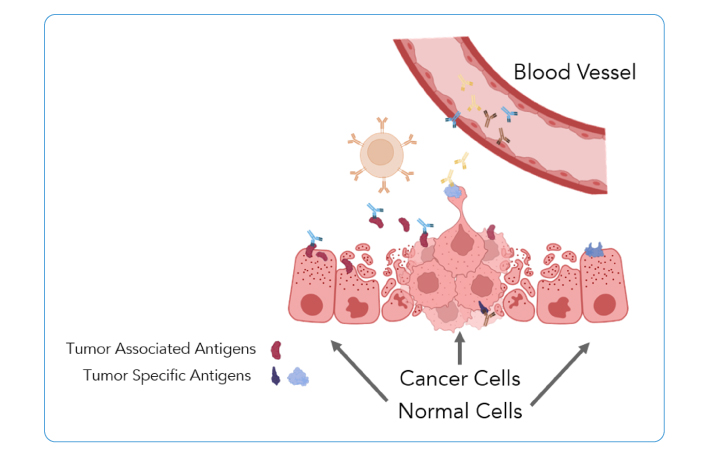 Blood Vessel

Tumor Associated Antigens
Tumor Specific Antigens

Cancer Cells
Normal Cells